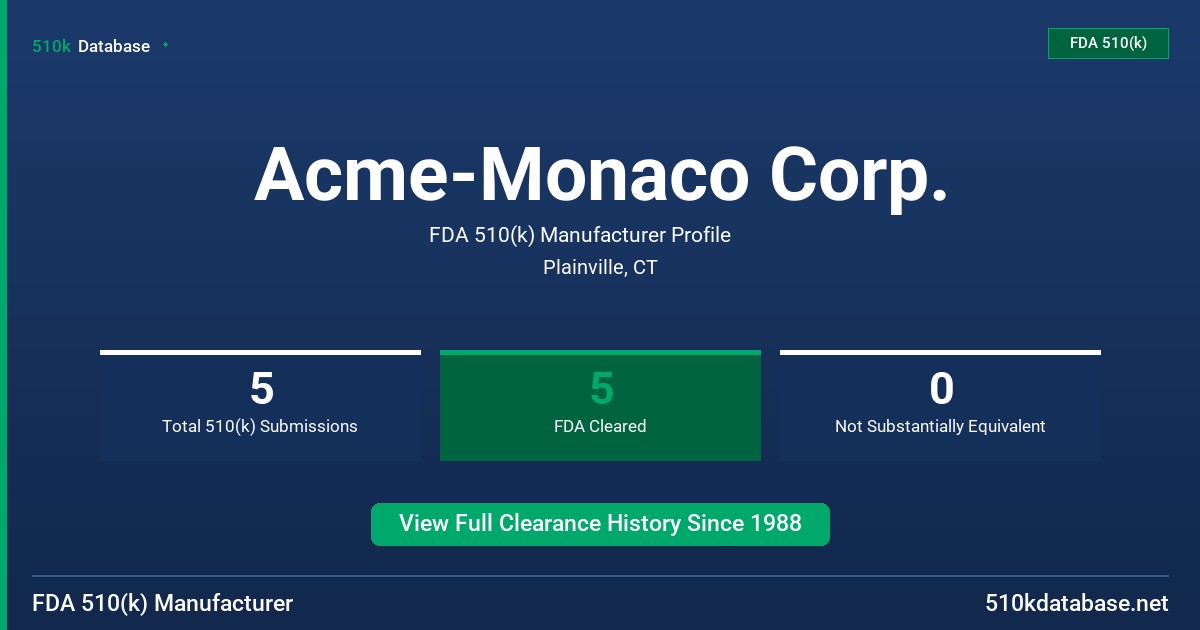 510k Database

FDA 510(k)

Acme-Monaco Corp.

FDA 510(k) Manufacturer Profile

Plainville, CT

5
Total 510(k) Submissions

5
FDA Cleared

0
Not Substantially Equivalent

View Full Clearance History Since 1988

FDA 510(k) Manufacturer

510kdatabase.net